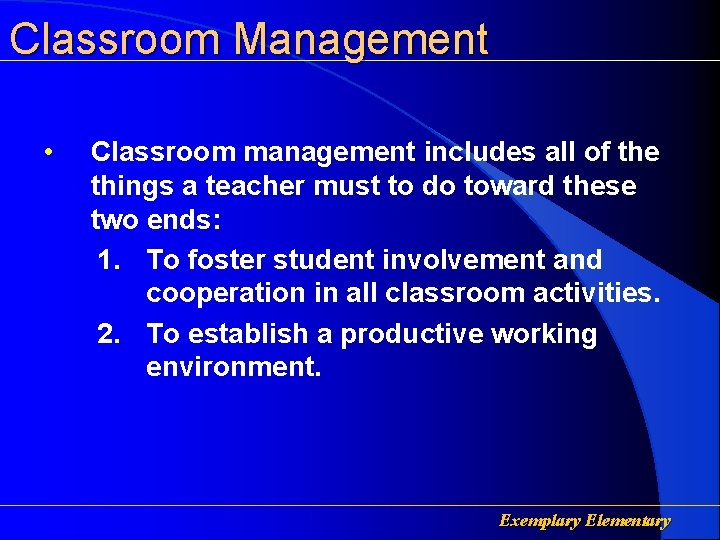 Classroom Management

• Classroom management includes all of the things a teacher must to do toward these two ends:

1. To foster student involvement and cooperation in all classroom activities.

2. To establish a productive working environment.

Exemplary Elementary